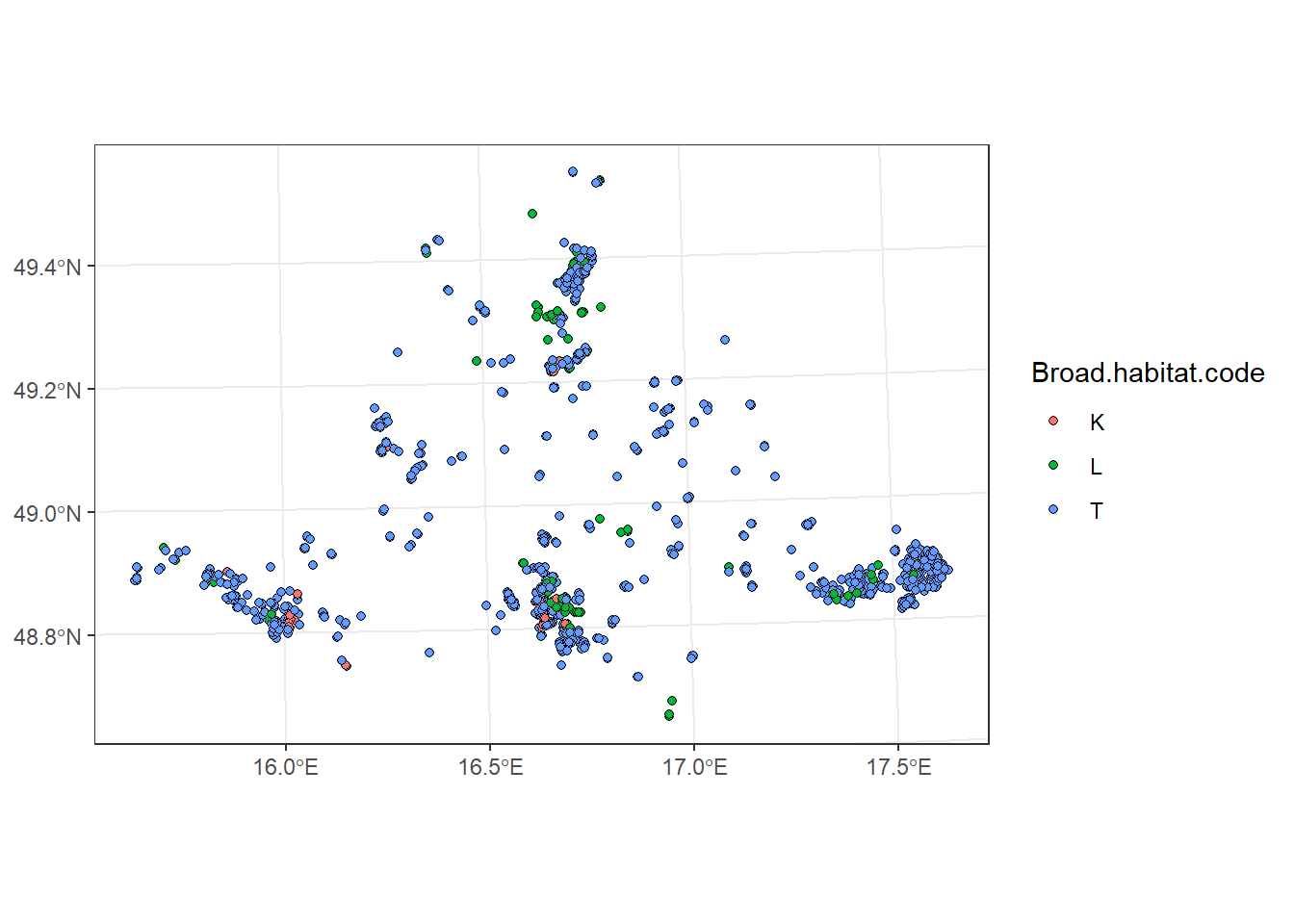 49.4°N
49.2°N
49.0°N
48.8°N
16.0°E
16.5°E
17.0°E
17.5°E

Broad.habitat.code
K
L
T